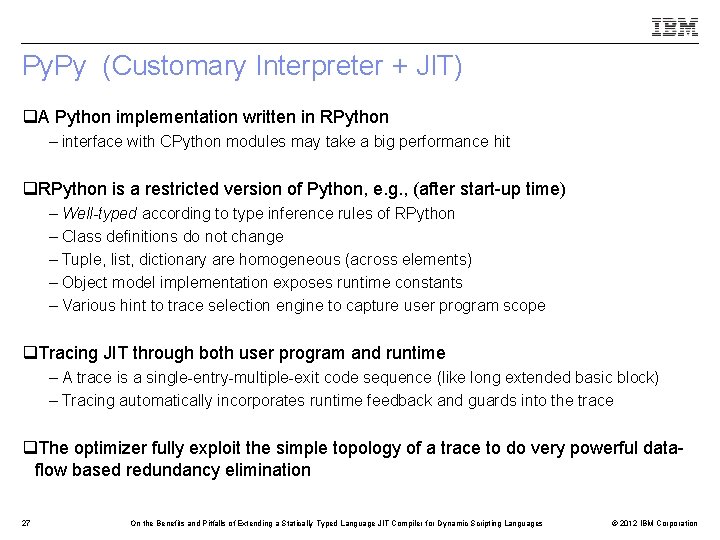 IBM

PyPy (Customary Interpreter + JIT)

❑A Python implementation written in RPython
– interface with CPython modules may take a big performance hit

❑RPython is a restricted version of Python, e.g., (after start-up time)
– Well-typed according to type inference rules of RPython
– Class definitions do not change
– Tuple, list, dictionary are homogeneous (across elements)
– Object model implementation exposes runtime constants
– Various hint to trace selection engine to capture user program scope

❑Tracing JIT through both user program and runtime
– A trace is a single-entry-multiple-exit code sequence (like long extended basic block)
– Tracing automatically incorporates runtime feedback and guards into the trace

❑The optimizer fully exploit the simple topology of a trace to do very powerful data-flow based redundancy elimination

27 On the Benefits and Pitfalls of Extending a Statically Typed Language JIT Compiler for Dynamic Scripting Languages © 2012 IBM Corporation